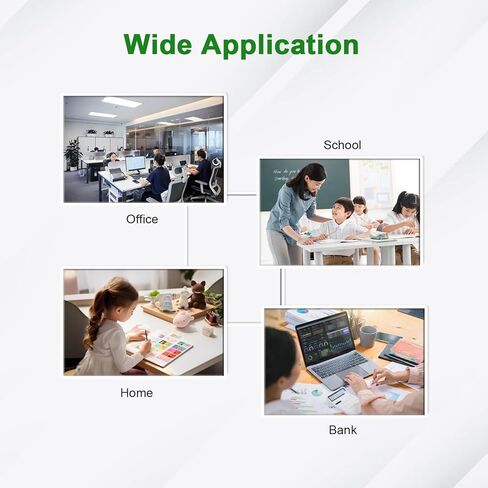 Wide Application

Office

School

Home

Bank